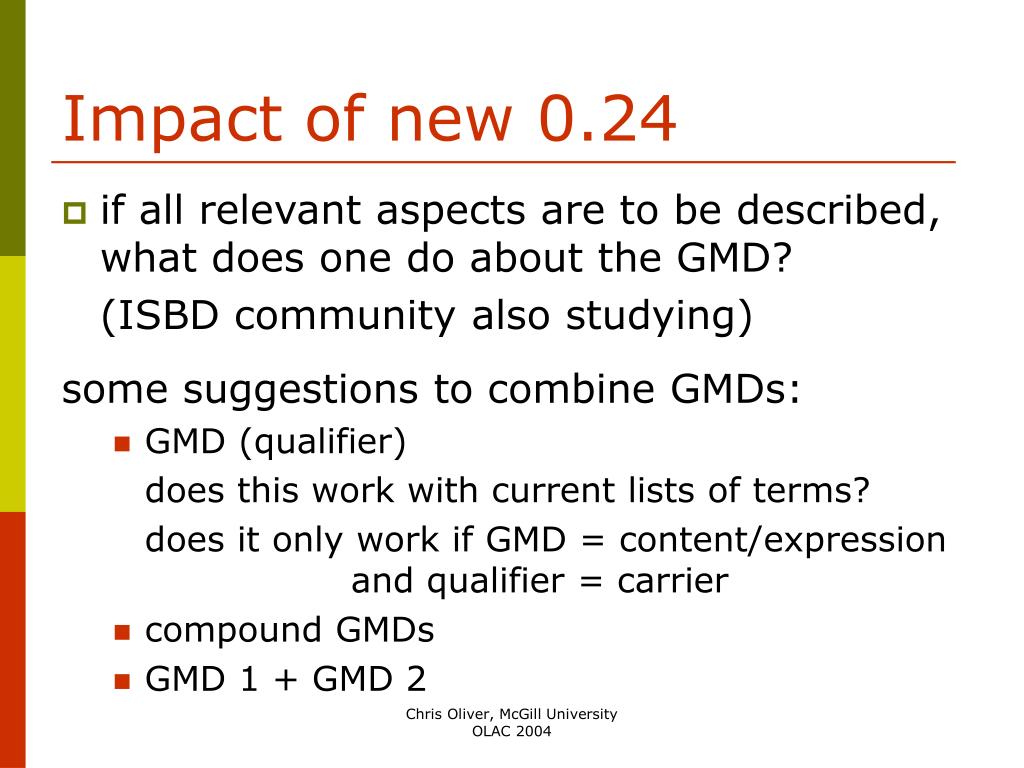 Impact of new 0.24

if all relevant aspects are to be described, what does one do about the GMD?

(ISBD community also studying)

some suggestions to combine GMDs:

GMD (qualifier)

does this work with current lists of terms?

does it only work if GMD = content/expression and qualifier = carrier

compound GMDs

GMD 1 + GMD 2

Chris Oliver, McGill University
OLAC 2004